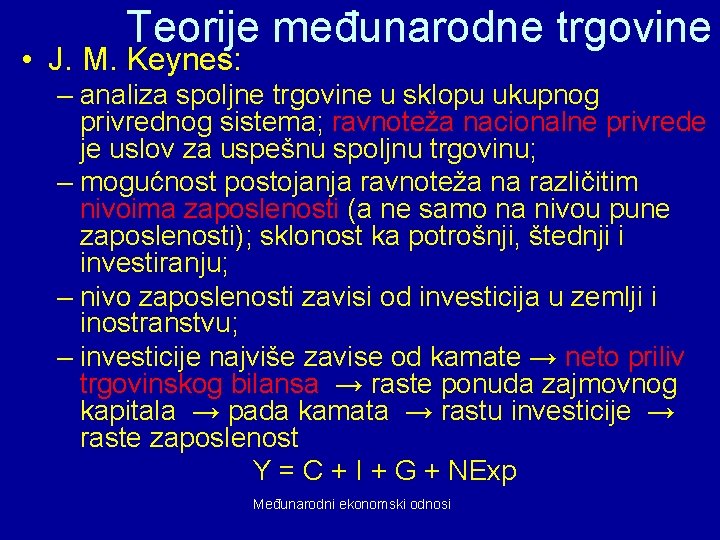 Teorije međunarodne trgovine

• J. M. Keynes:
– analiza spoljne trgovine u sklopu ukupnog privrednog sistema; ravnoteža nacionalne privrede je uslov za uspešnu spoljnu trgovinu;
– mogućnost postojanja ravnoteža na različitim nivoima zaposlenosti (a ne samo na nivou pune zaposlenosti); sklonost ka potrošnji, štednji i investiranju;
– nivo zaposlenosti zavisi od investicija u zemlji i inostranstvu;
– investicije najviše zavise od kamate → neto priliv trgovinskog bilansa → raste ponuda zajmovnog kapitala → pada kamata → rastu investicije → raste zaposlenost

$Y = C + I + G + NExp$

Međunarodni ekonomski odnosi